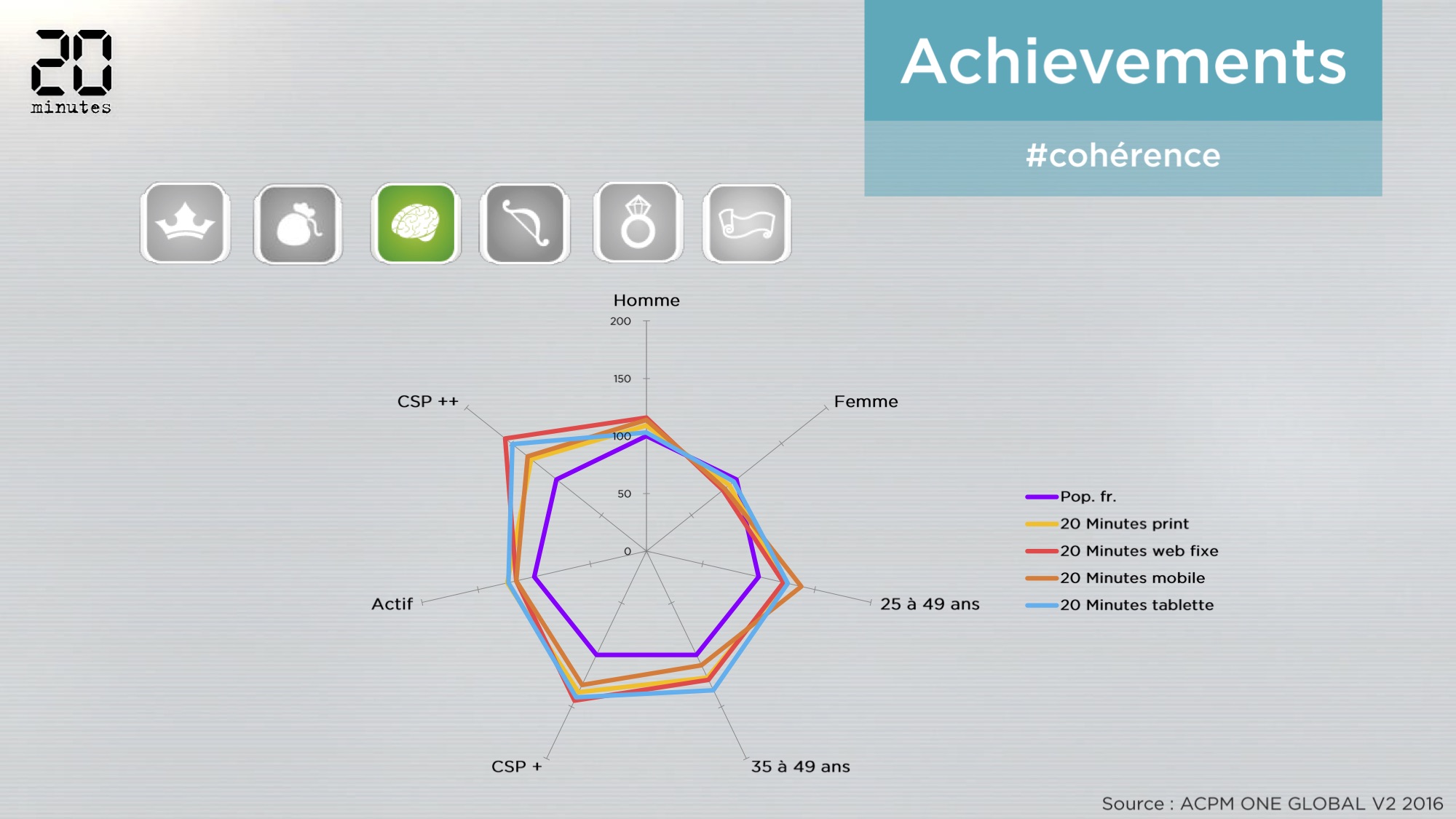 20 minutes

Achievements

#cohérence

Homme
200
150
100
50
0
Femme
25 à 49 ans
35 à 49 ans
CSP +
Actif
CSP ++

Pop. fr.
20 Minutes print
20 Minutes web fixe
20 Minutes mobile
20 Minutes tablette

Source : ACPM ONE GLOBAL V2 2016